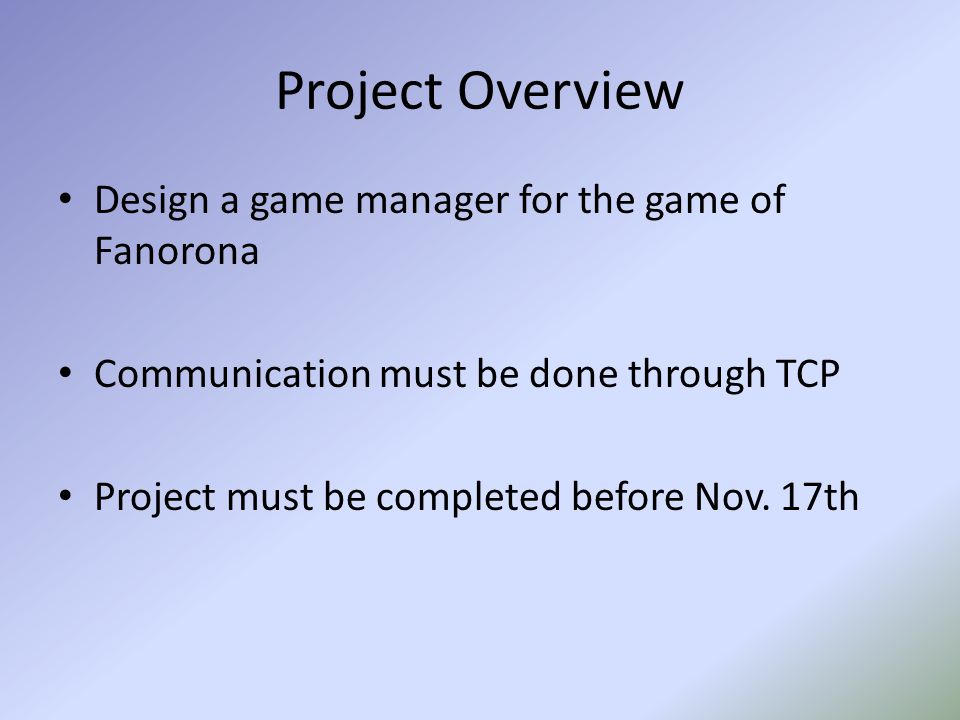 Project Overview

• Design a game manager for the game of Fanorona

• Communication must be done through TCP

• Project must be completed before Nov. 17th